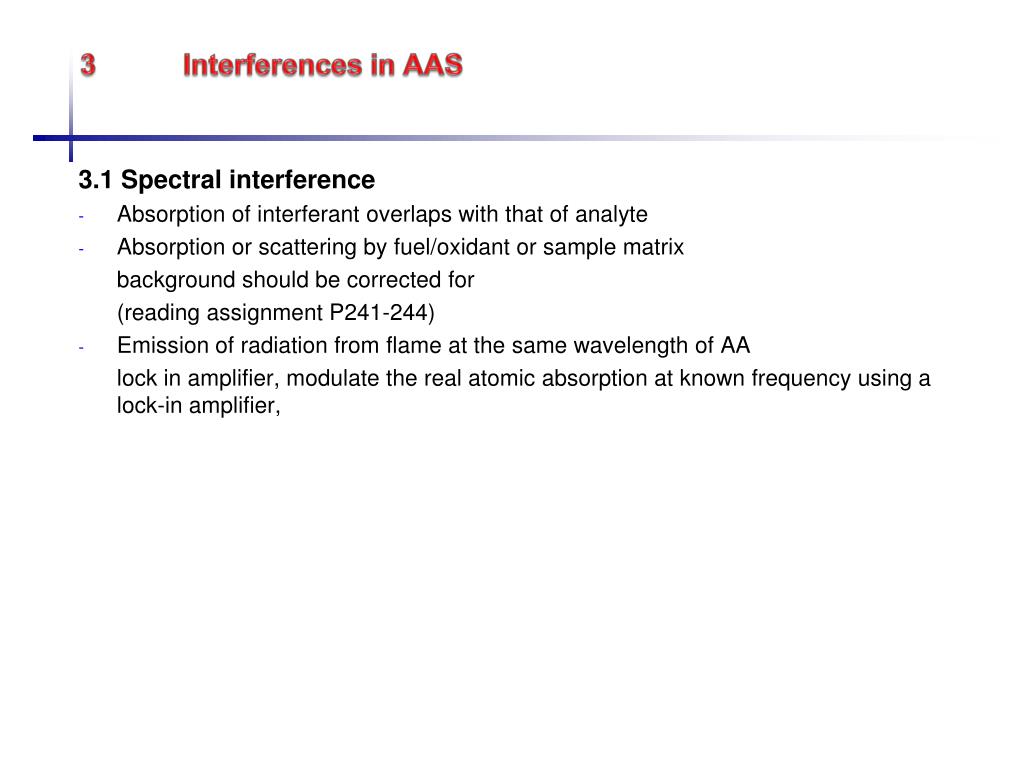 3 Interferences in AAS

3.1 Spectral interference

- Absorption of interferant overlaps with that of analyte
- Absorption or scattering by fuel/oxidant or sample matrix

background should be corrected for

(reading assignment P241-244)

- Emission of radiation from flame at the same wavelength of AA

lock in amplifier, modulate the real atomic absorption at known frequency using a lock-in amplifier,